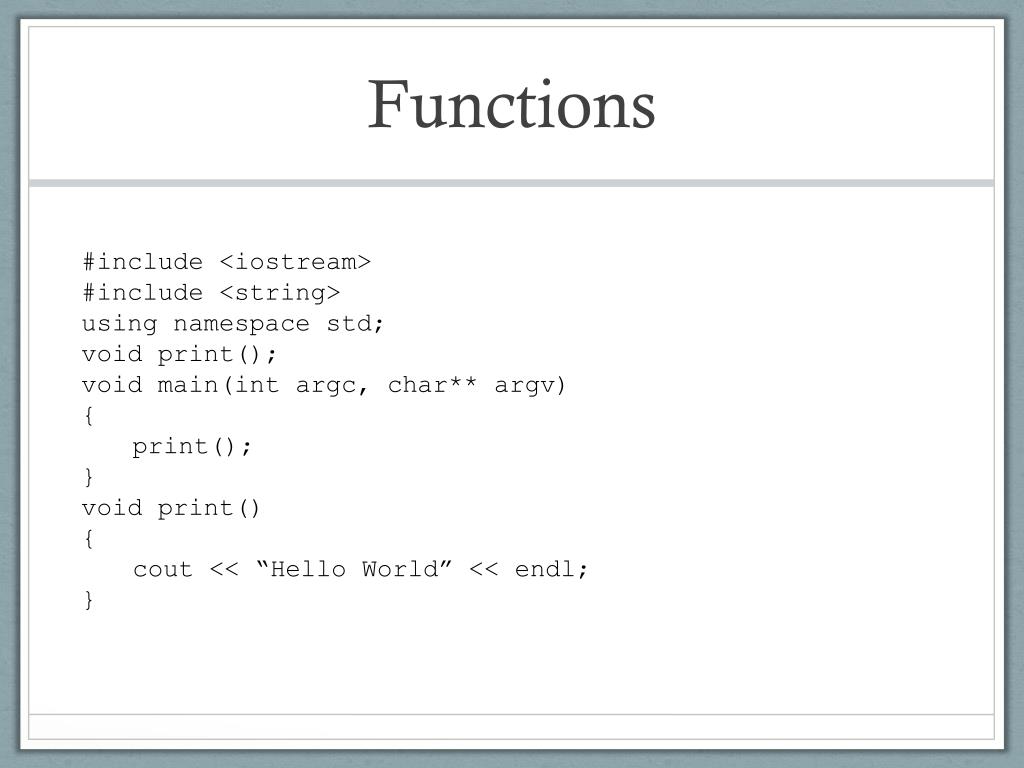 Functions

#include <iostream>
#include <string>
using namespace std;
void print();
void main(int argc, char** argv)
{
    print();
}
void print()
{
    cout << “Hello World” << endl;
}